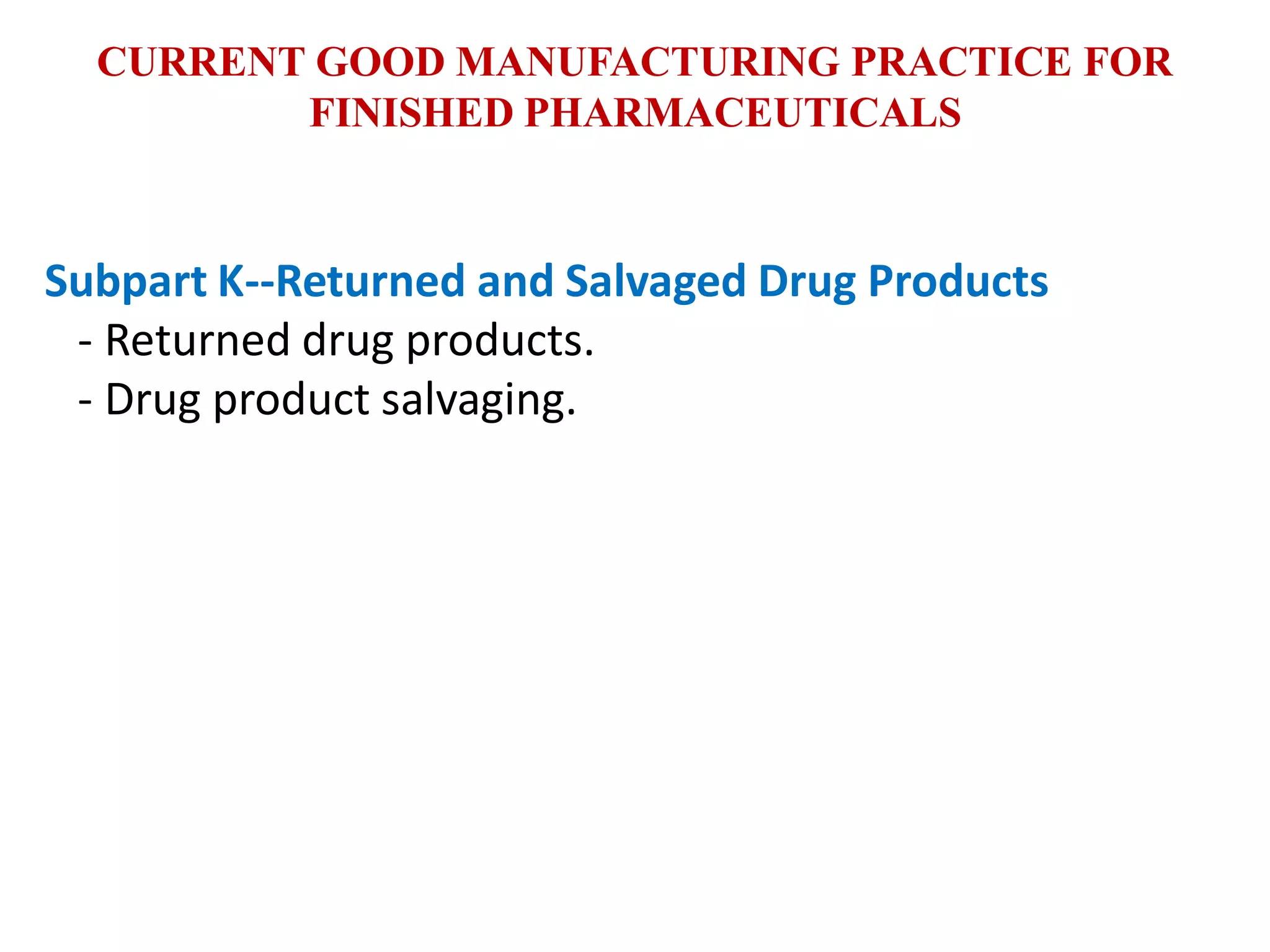 CURRENT GOOD MANUFACTURING PRACTICE FOR FINISHED PHARMACEUTICALS

Subpart K--Returned and Salvaged Drug Products
- Returned drug products.
- Drug product salvaging.